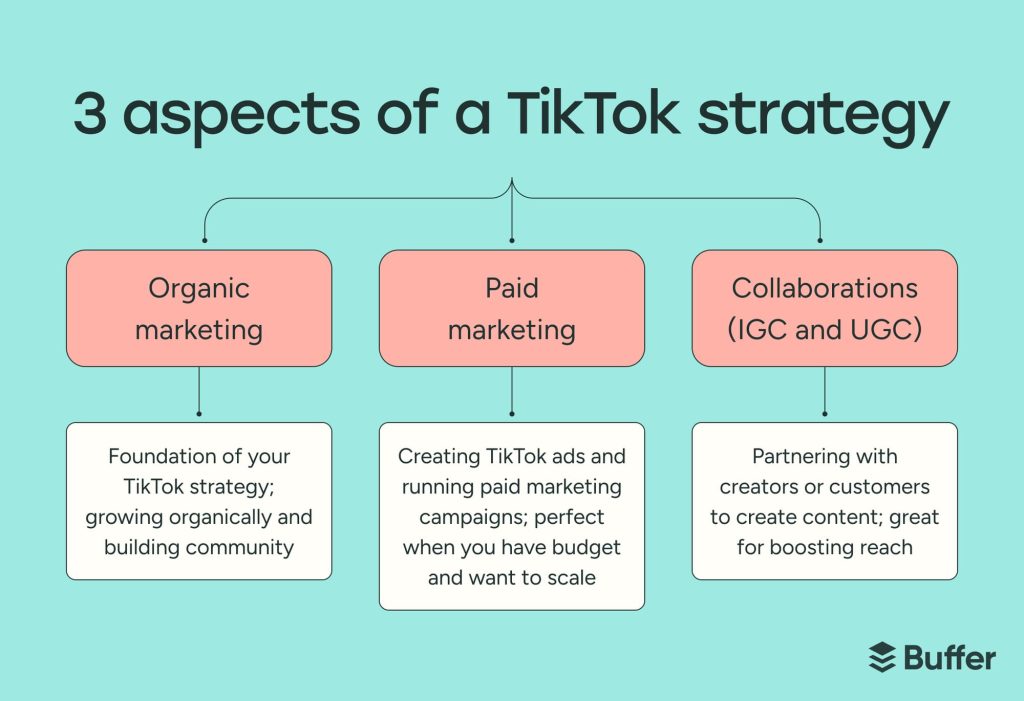 3 aspects of a TikTok strategy

Organic marketing

Foundation of your TikTok strategy; growing organically and building community

Paid marketing

Creating TikTok ads and running paid marketing campaigns; perfect when you have budget and want to scale

Collaborations (IGC and UGC)

Partnering with creators or customers to create content; great for boosting reach

Buffer